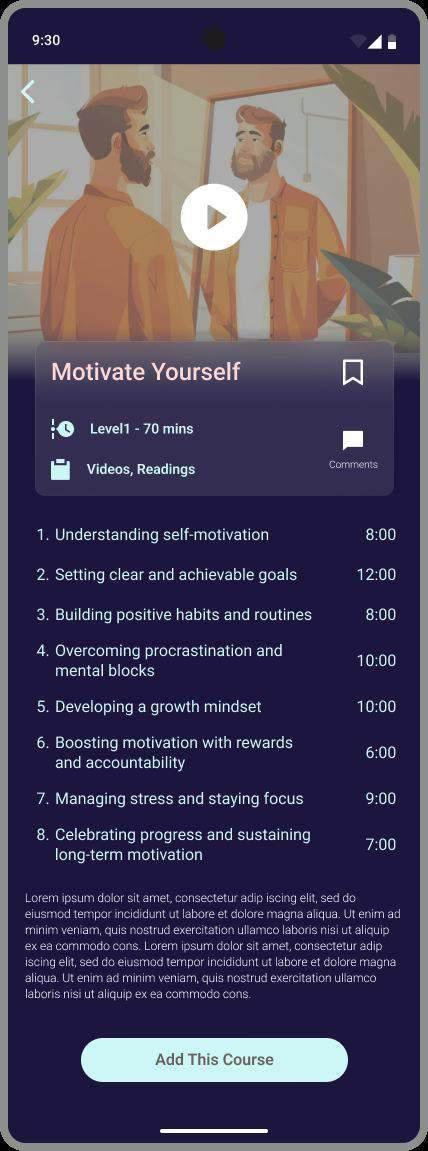 9:30

Motivate Yourself

Level1 - 70 mins

Videos, Readings

Comments

1. Understanding self-motivation 8:00

2. Setting clear and achievable goals 12:00

3. Building positive habits and routines 8:00

4. Overcoming procrastination and mental blocks 10:00

5. Developing a growth mindset 10:00

6. Boosting motivation with rewards and accountability 6:00

7. Managing stress and staying focus 9:00

8. Celebrating progress and sustaining long-term motivation 7:00

Lorem ipsum dolor sit amet, consectetur adip iscing elit, sed do eiusmod tempor incididunt ut labore et dolore magna aliqua. Ut enim ad minim veniam, quis nostrud exercitation ullamco laboris nisi ut aliquip ex ea commodo cons. Lorem ipsum dolor sit amet, consectetur adip iscing elit, sed do eiusmod tempor incididunt ut labore et dolore magna aliqua. Ut enim ad minim veniam, quis nostrud exercitation ullamco laboris nisi ut aliquip ex ea commodo cons.

Add This Course